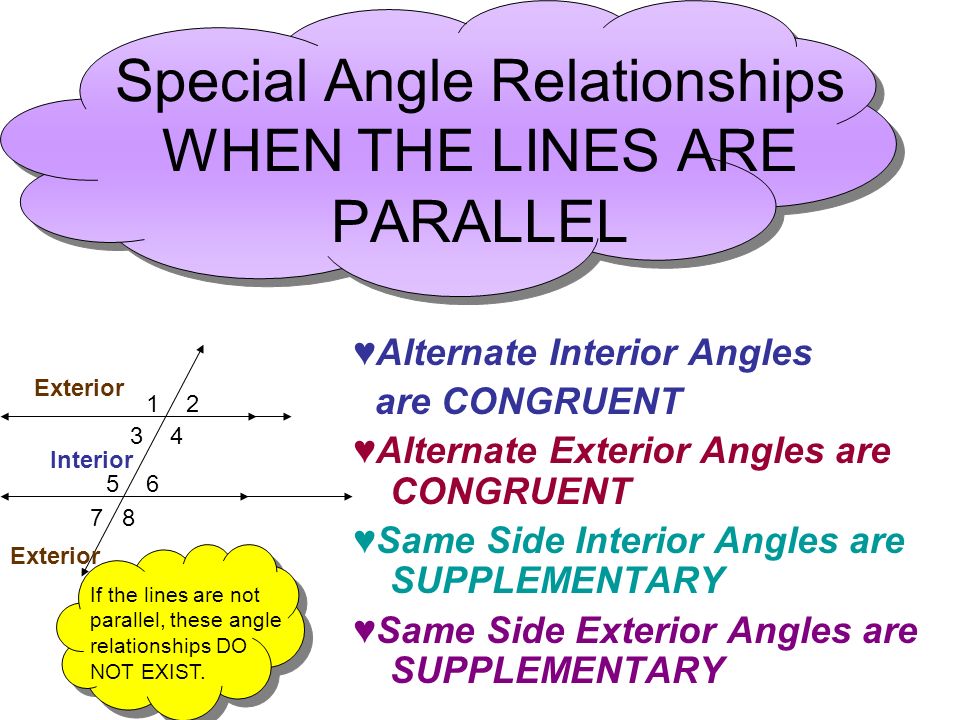 Special Angle Relationships WHEN THE LINES ARE PARALLEL

Exterior
1 2
3 4
Interior
5 6
7 8
Exterior

If the lines are not parallel, these angle relationships DO NOT EXIST.

♥Alternate Interior Angles are CONGRUENT

♥Alternate Exterior Angles are CONGRUENT

♥Same Side Interior Angles are SUPPLEMENTARY

♥Same Side Exterior Angles are SUPPLEMENTARY